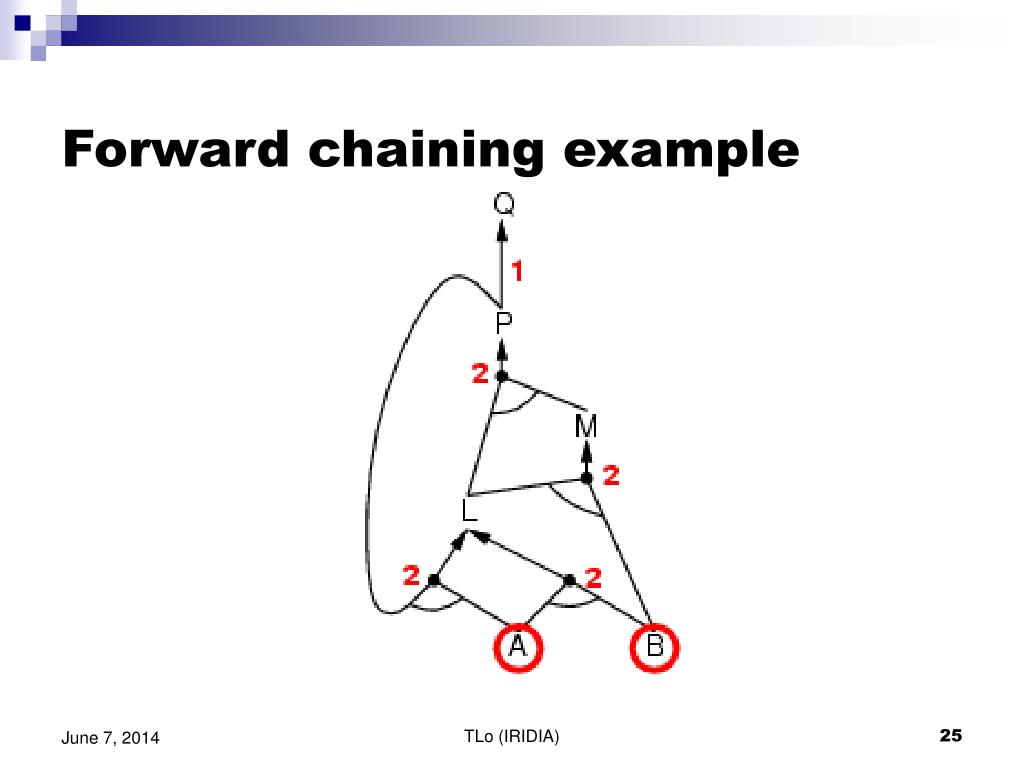 Forward chaining example

Q
1
P
2
M
2
L
2
2
A
B

June 7, 2014
TLo (IRIDIA)
25